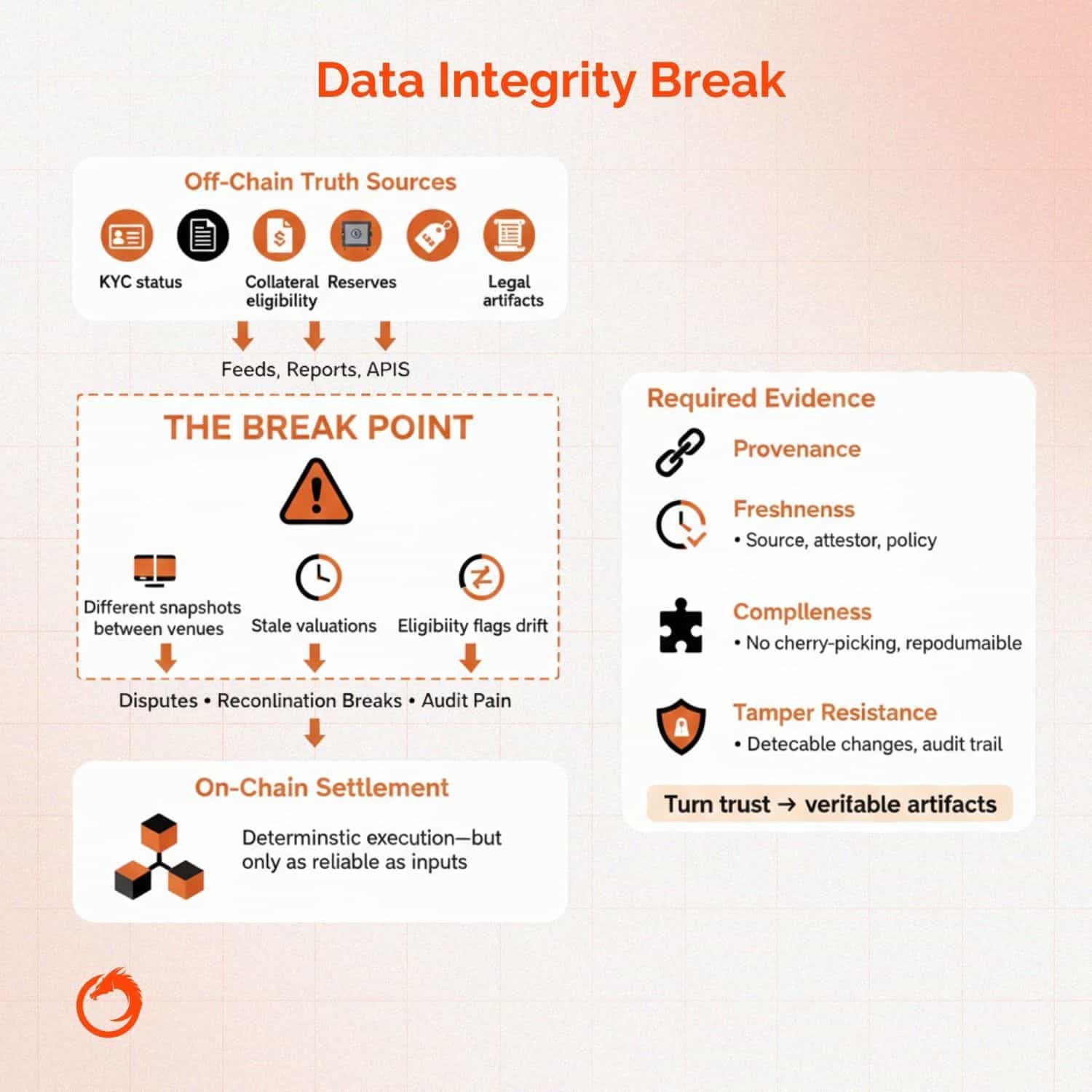 Data Integrity Break

Off-Chain Truth Sources

KYC status

Collateral eligibility

Reserves

Legal artifacts

Feeds, Reports, APIS

THE BREAK POINT

Different snapshots between venues

Stale valuations

Eligibiity flags drift

Disputes • Reconlination Breaks • Audit Pain

On-Chain Settlement

Determinstic execution—but only as reliable as inputs

Required Evidence

Provenance

Freshnenss
• Source, attestor, policy

Complleness
• No cherry-picking, repodumaible

Tamper Resistance
• Detecable changes, audit trail

Turn trust → veritable artifacts